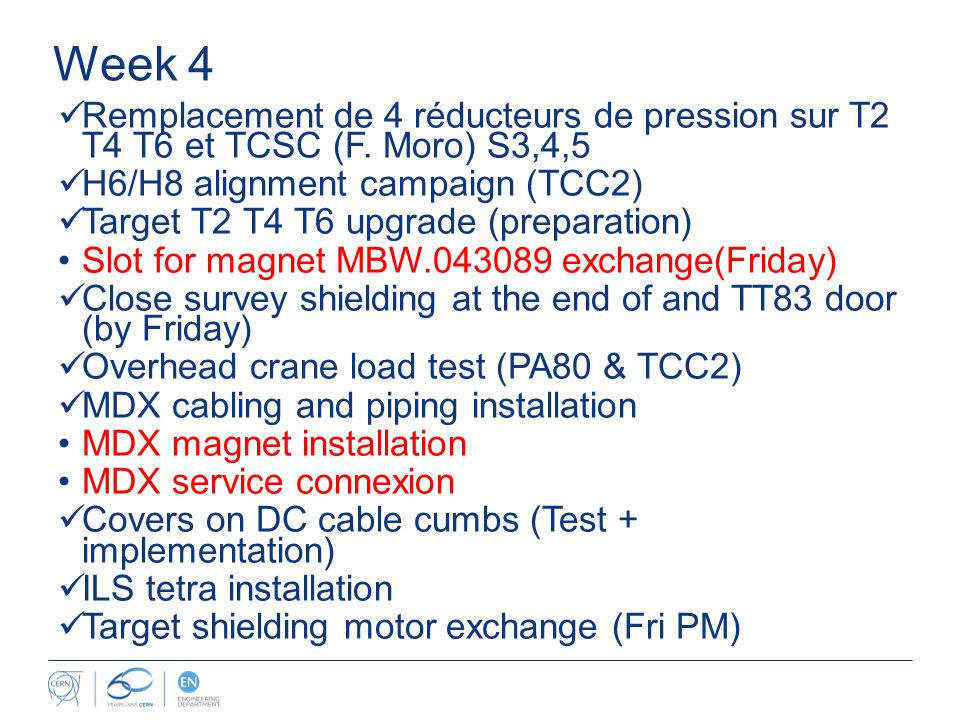 Week 4

✓Remplacement de 4 réducteurs de pression sur T2 T4 T6 et TCSC (F. Moro) S3,4,5
✓H6/H8 alignment campaign (TCC2)
✓Target T2 T4 T6 upgrade (preparation)
• Slot for magnet MBW.043089 exchange(Friday)
✓Close survey shielding at the end of and TT83 door (by Friday)
✓Overhead crane load test (PA80 & TCC2)
✓MDX cabling and piping installation
• MDX magnet installation
• MDX service connexion
✓Covers on DC cable cumbs (Test + implementation)
✓ILS tetra installation
✓Target shielding motor exchange (Fri PM)

CERN
60 YEARS/ANS CERN
EN ENGINEERING DEPARTMENT